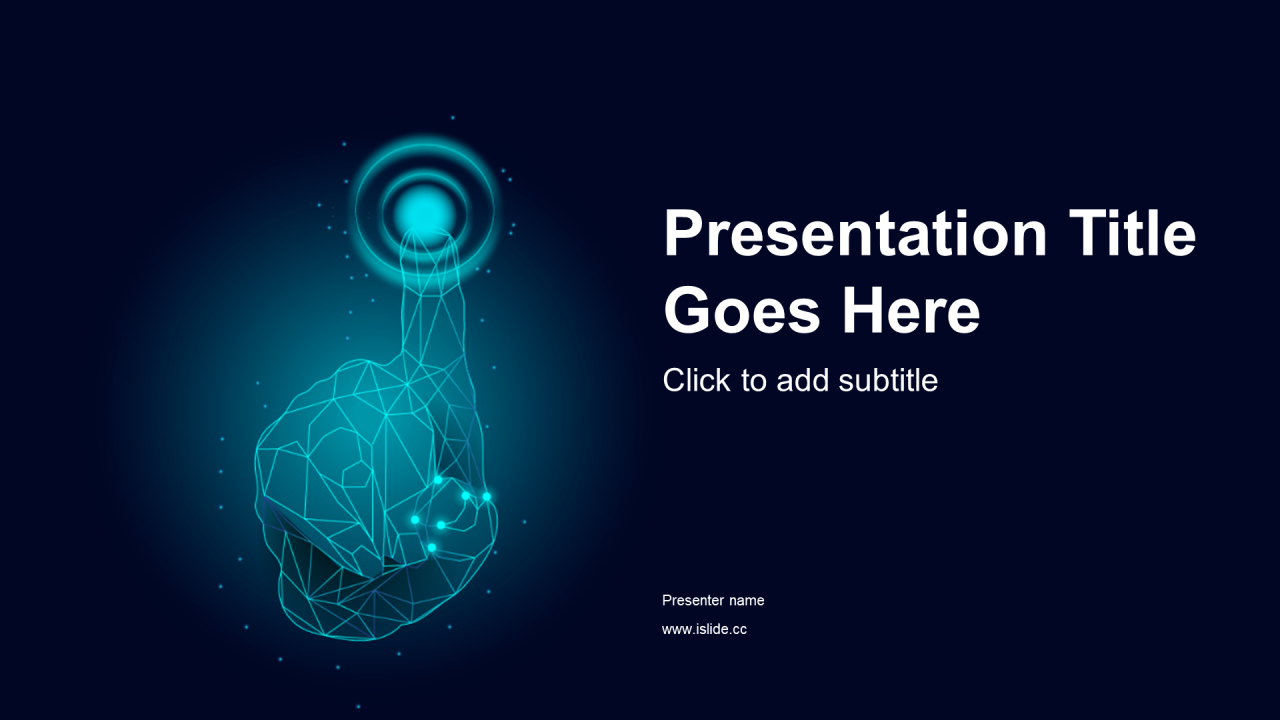 Presentation Title Goes Here

Click to add subtitle

Presenter name

www.islide.cc